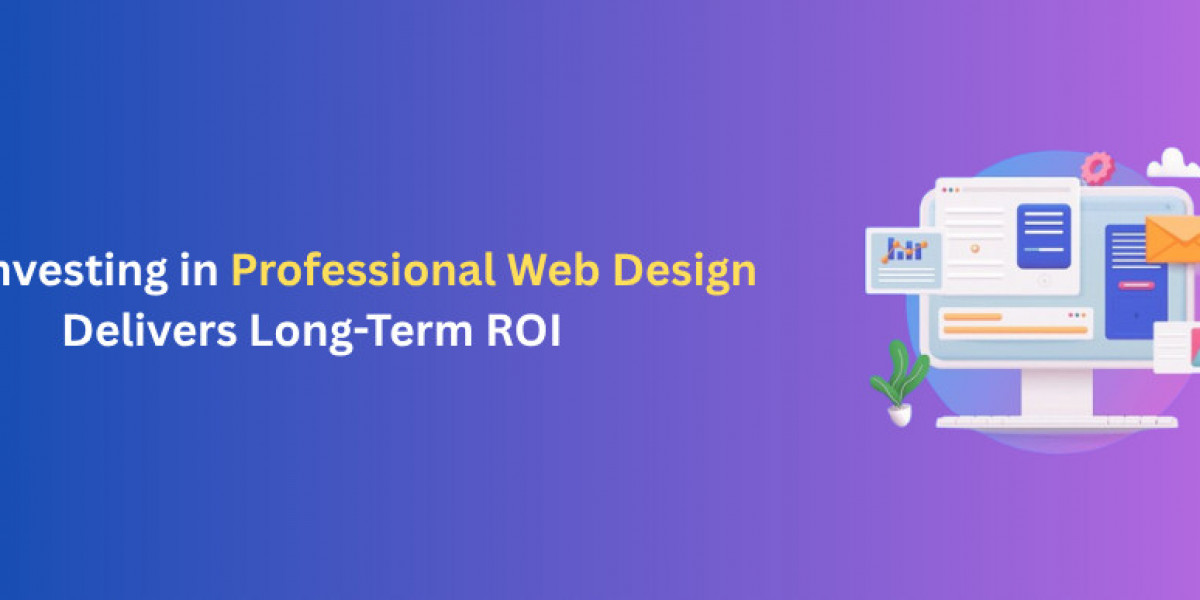 nvesting in Professional Web Design Delivers Long-Term ROI